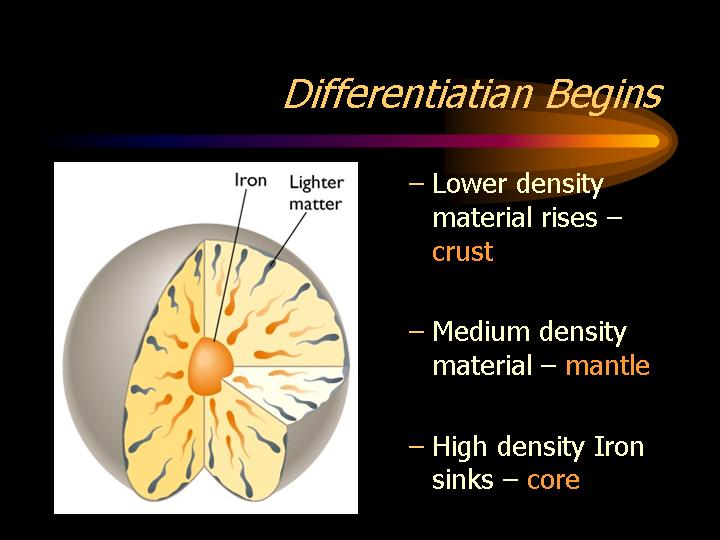 Differentiatian Begins

Iron

Lighter matter

– Lower density material rises – crust

– Medium density material – mantle

– High density Iron sinks – core